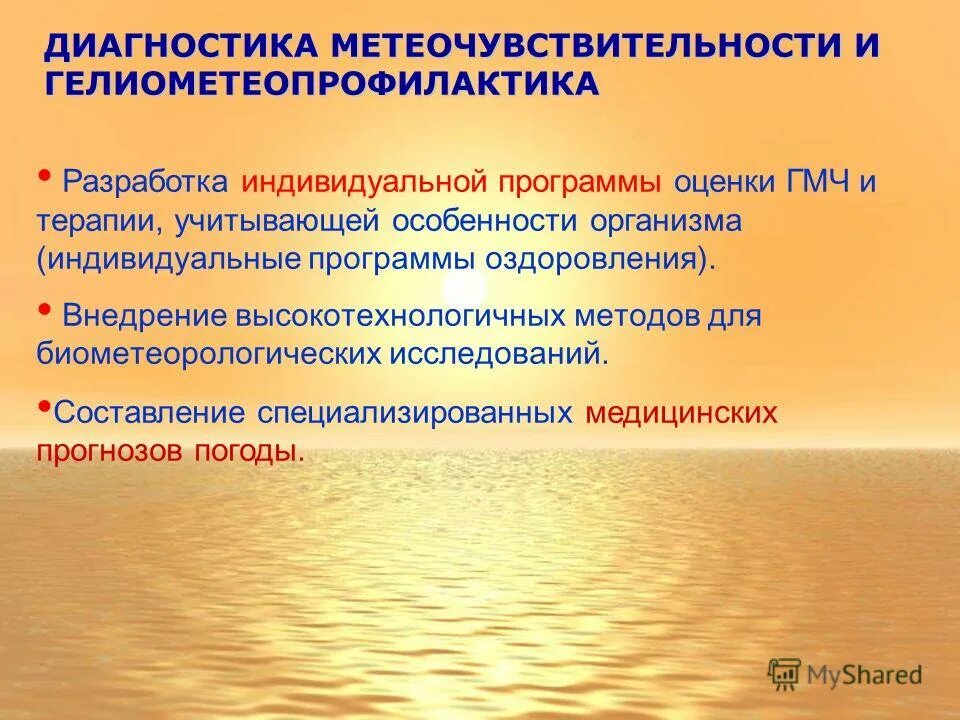 ДИАГНОСТИКА МЕТЕОЧУВСТВИТЕЛЬНОСТИ И ГЕЛИОМЕТЕОПРОФИЛАКТИКА

• Разработка индивидуальной программы оценки ГМЧ и терапии, учитывающей особенности организма (индивидуальные программы оздоровления).

• Внедрение высокотехнологичных методов для биометеорологических исследований.

•Составление специализированных медицинских прогнозов погоды.

MyShared